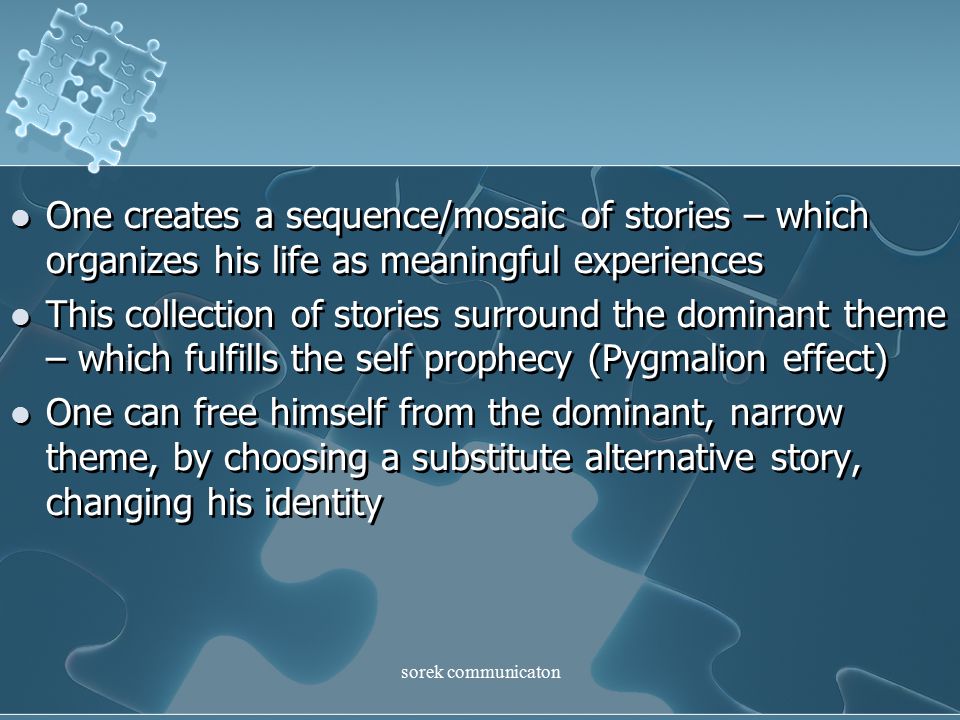 - One creates a sequence/mosaic of stories – which organizes his life as meaningful experiences
- This collection of stories surround the dominant theme – which fulfills the self prophecy (Pygmalion effect)
- One can free himself from the dominant, narrow theme, by choosing a substitute alternative story, changing his identity

sorek communicaton